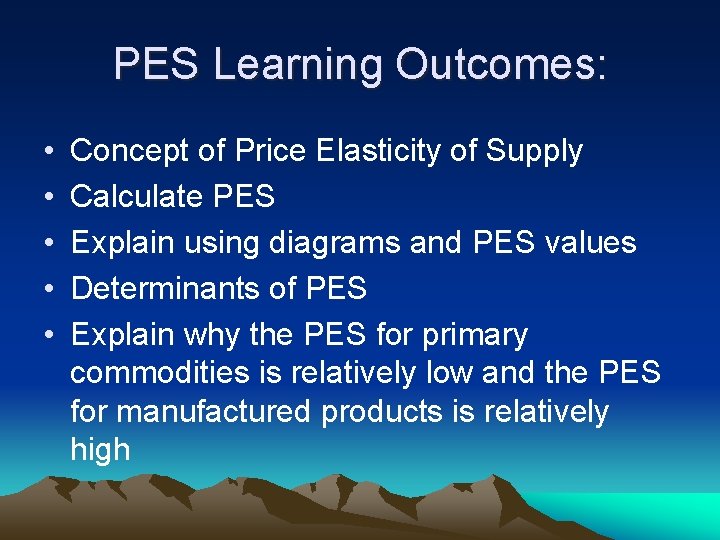 PES Learning Outcomes:

• Concept of Price Elasticity of Supply
• Calculate PES
• Explain using diagrams and PES values
• Determinants of PES
• Explain why the PES for primary commodities is relatively low and the PES for manufactured products is relatively high